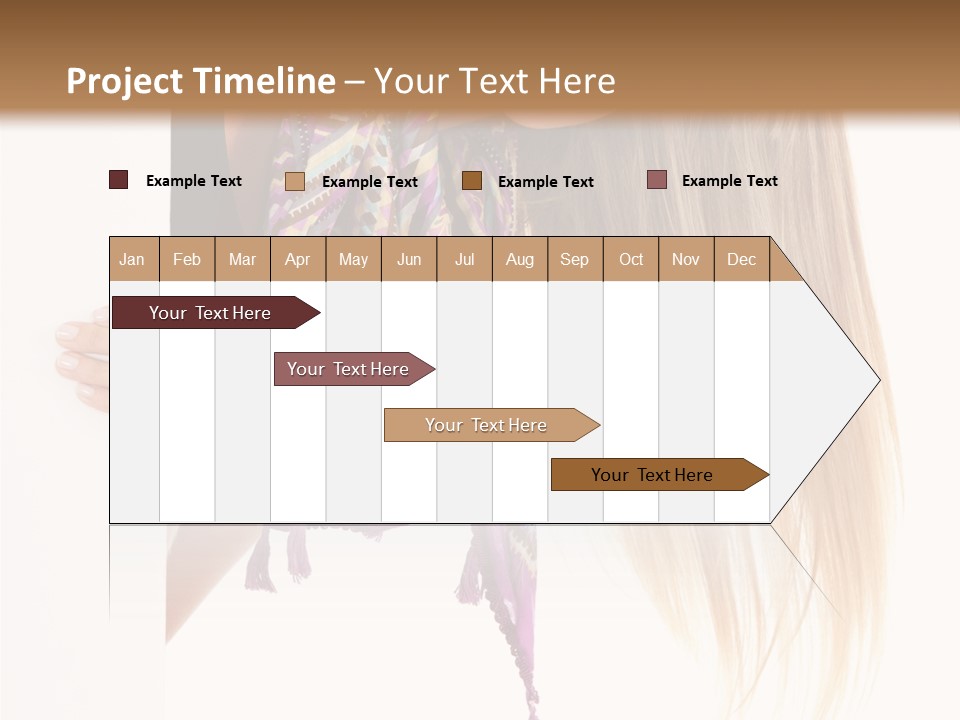 Project Timeline – Your Text Here

Example Text
Example Text
Example Text
Example Text

| Jan | Feb | Mar | Apr | May | Jun | Jul | Aug | Sep | Oct | Nov | Dec |
|---|---|---|---|---|---|---|---|---|---|---|---|

Your Text Here
Your Text Here
Your Text Here
Your Text Here